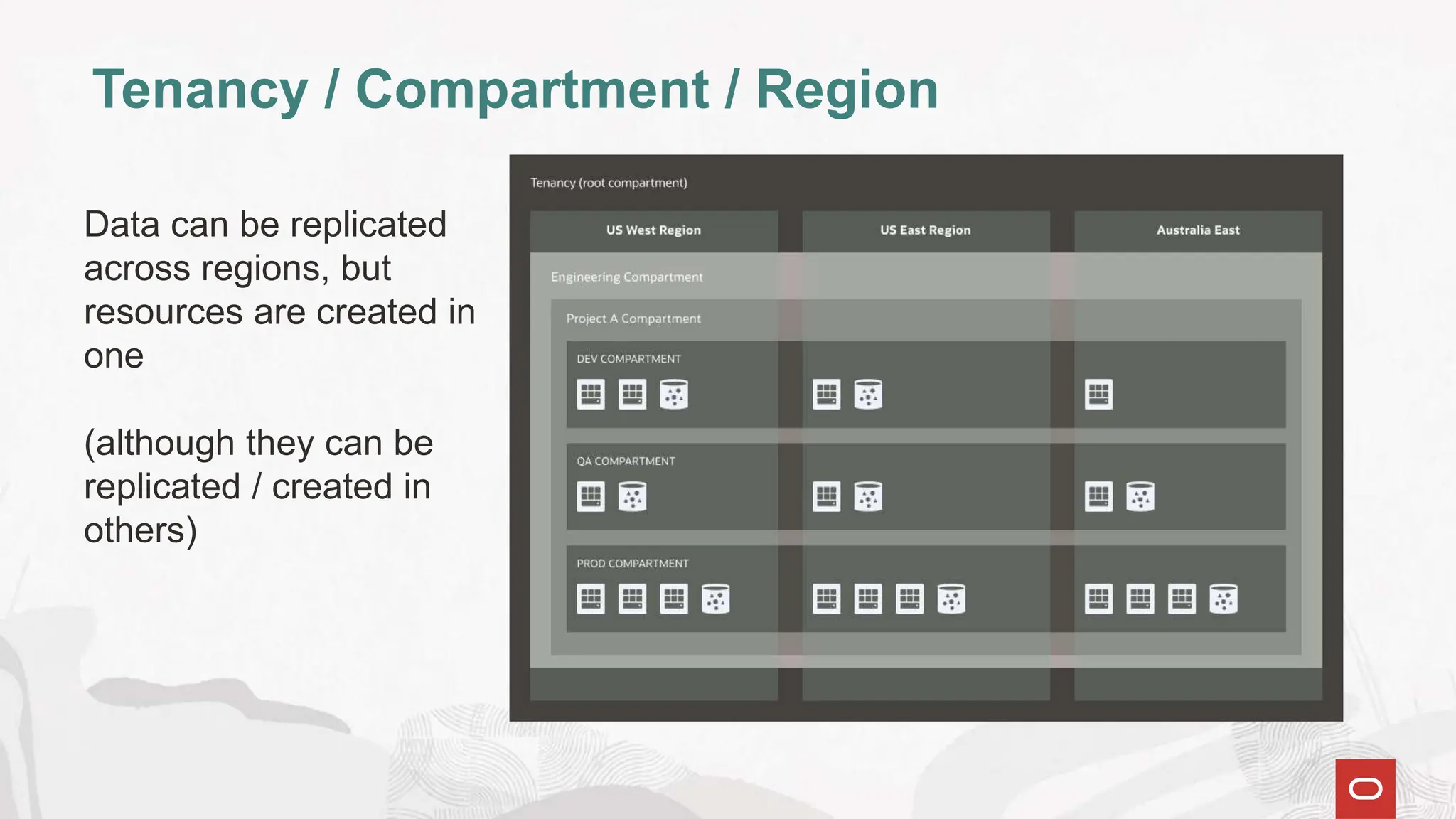 Tenancy / Compartment / Region

Data can be replicated across regions, but resources are created in one

(although they can be replicated / created in others)

Tenancy (root compartment)

US West Region

US East Region

Australia East

Engineering Compartment

Project A Compartment

DEV COMPARTMENT

QA COMPARTMENT

PROD COMPARTMENT